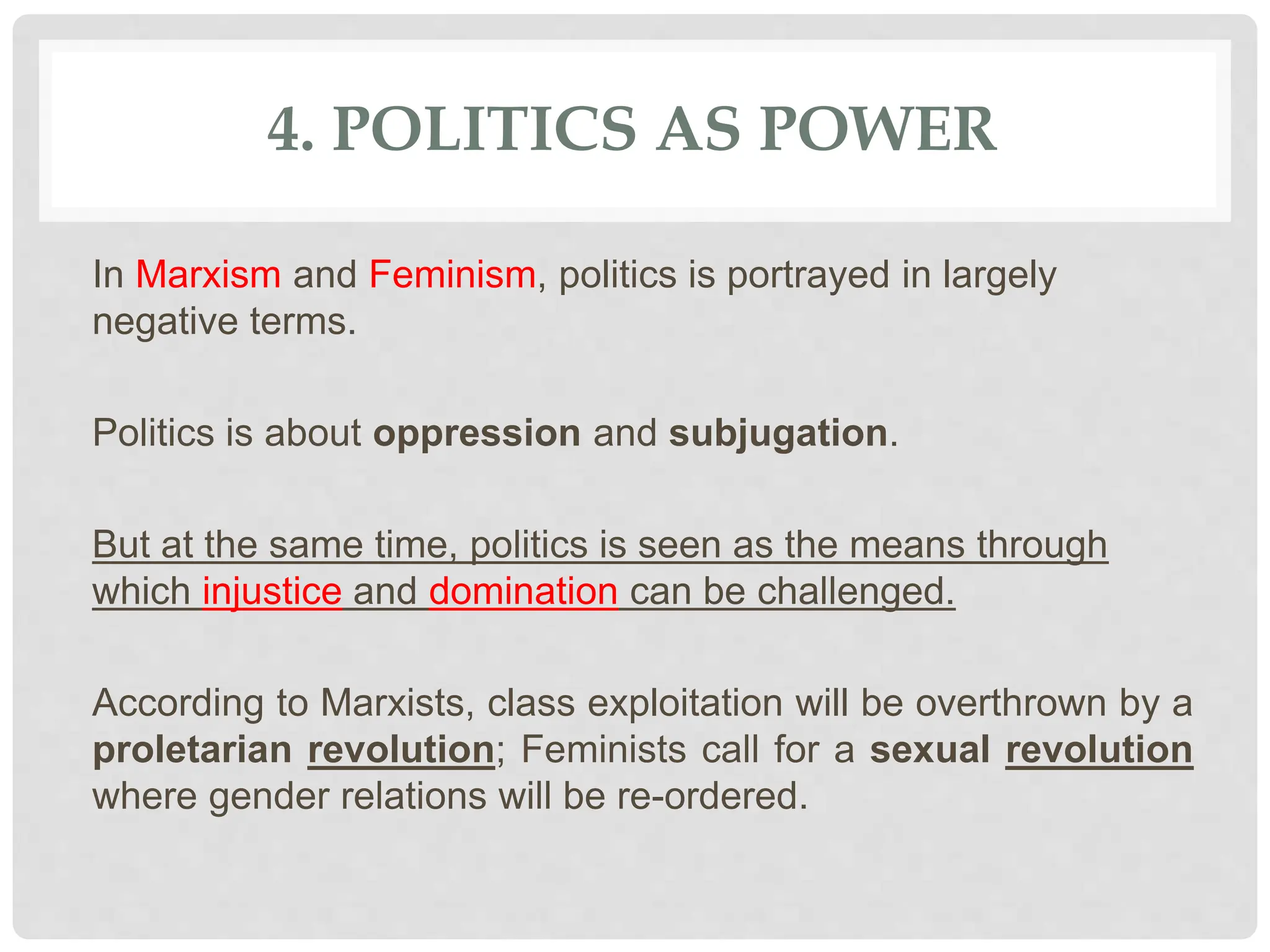 4. POLITICS AS POWER

In Marxism and Feminism, politics is portrayed in largely negative terms.

Politics is about oppression and subjugation.

But at the same time, politics is seen as the means through which injustice and domination can be challenged.

According to Marxists, class exploitation will be overthrown by a proletarian revolution; Feminists call for a sexual revolution where gender relations will be re-ordered.